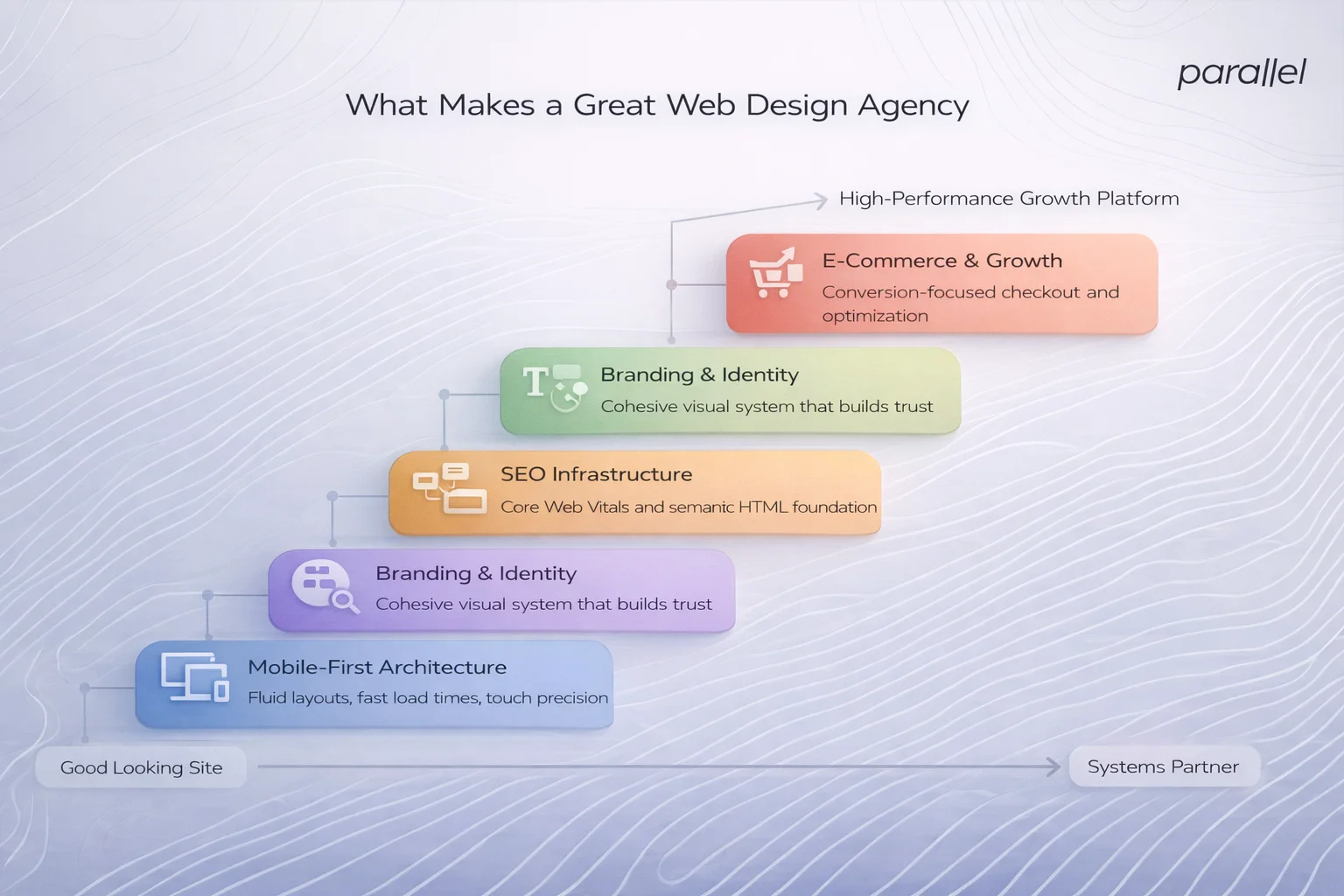 parallel

What Makes a Great Web Design Agency

High-Performance Growth Platform

E-Commerce & Growth
Conversion-focused checkout and optimization

Branding & Identity
Cohesive visual system that builds trust

SEO Infrastructure
Core Web Vitals and semanic HTML foundation

Branding & Identity
Cohesive visual system that builds trust

Mobile-First Architecture
Fluid layouts, fast load times, touch precision

Good Looking Site

Systems Partner